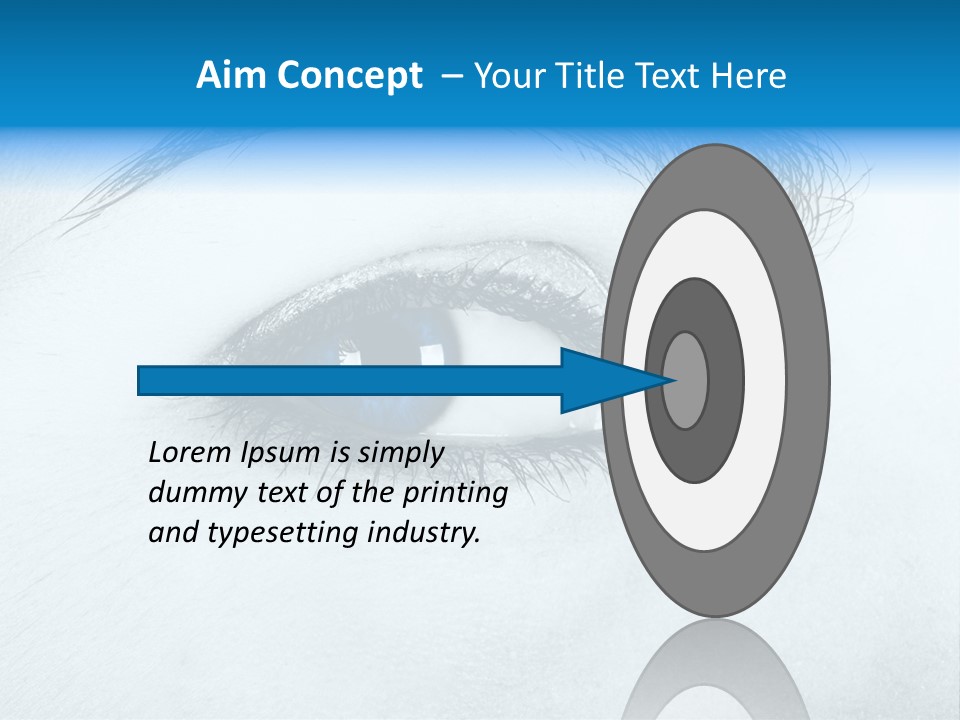 Aim Concept – Your Title Text Here

Lorem Ipsum is simply dummy text of the printing and typesetting industry.